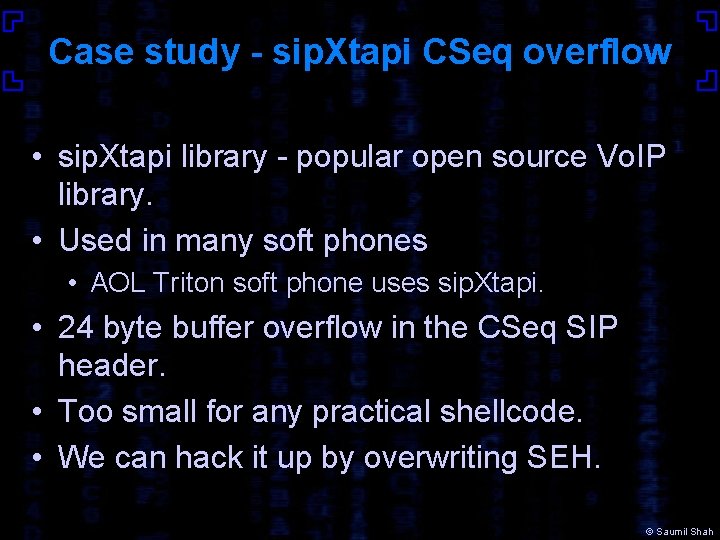 Case study - sipXtapi CSeq overflow

• sipXtapi library - popular open source VoIP library.
• Used in many soft phones
  • AOL Triton soft phone uses sipXtapi.
• 24 byte buffer overflow in the CSeq SIP header.
• Too small for any practical shellcode.
• We can hack it up by overwriting SEH.

© Saumil Shah